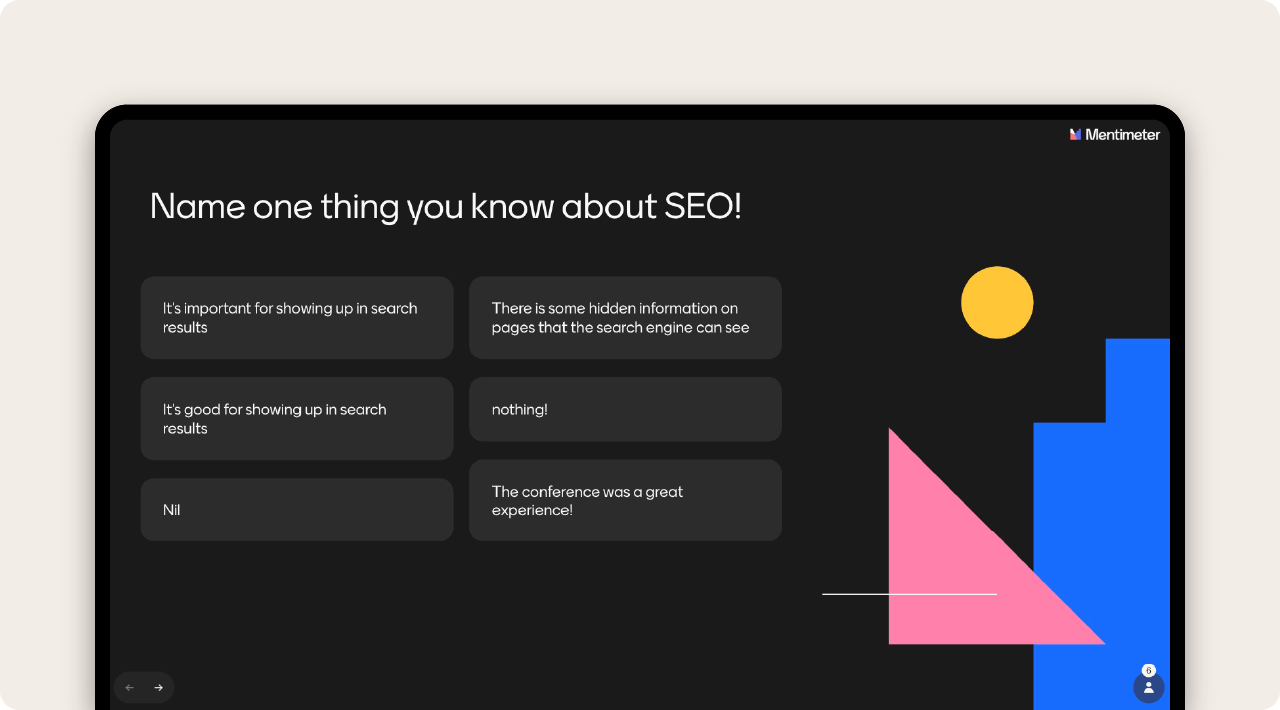 Mentimeter

Name one thing you know about SEO!

It's important for showing up in search results

It's good for showing up in search results

Nil

There is some hidden information on pages that the search engine can see

nothing!

The conference was a great experience!

6